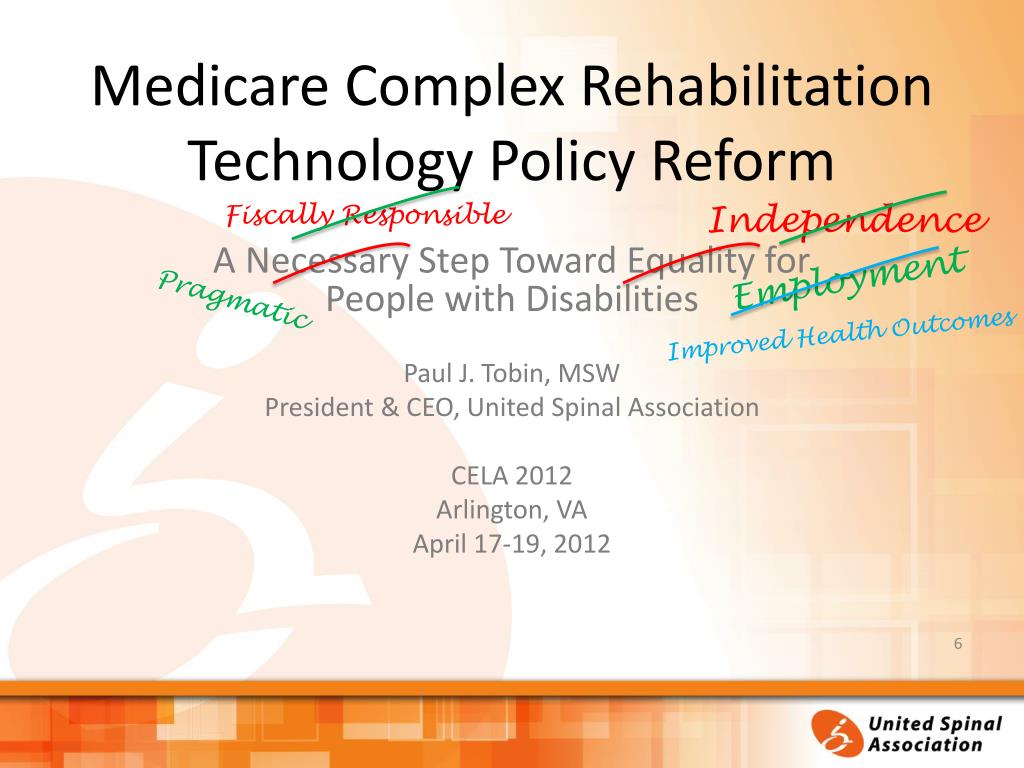 Medicare Complex Rehabilitation Technology Policy Reform

Fiscally Responsible

Independence

A Necessary Step Toward Equality for People with Disabilities

Pragmatic

Employment

Improved Health Outcomes

Paul J. Tobin, MSW
President & CEO, United Spinal Association

CELA 2012
Arlington, VA
April 17-19, 2012

6

United Spinal Association